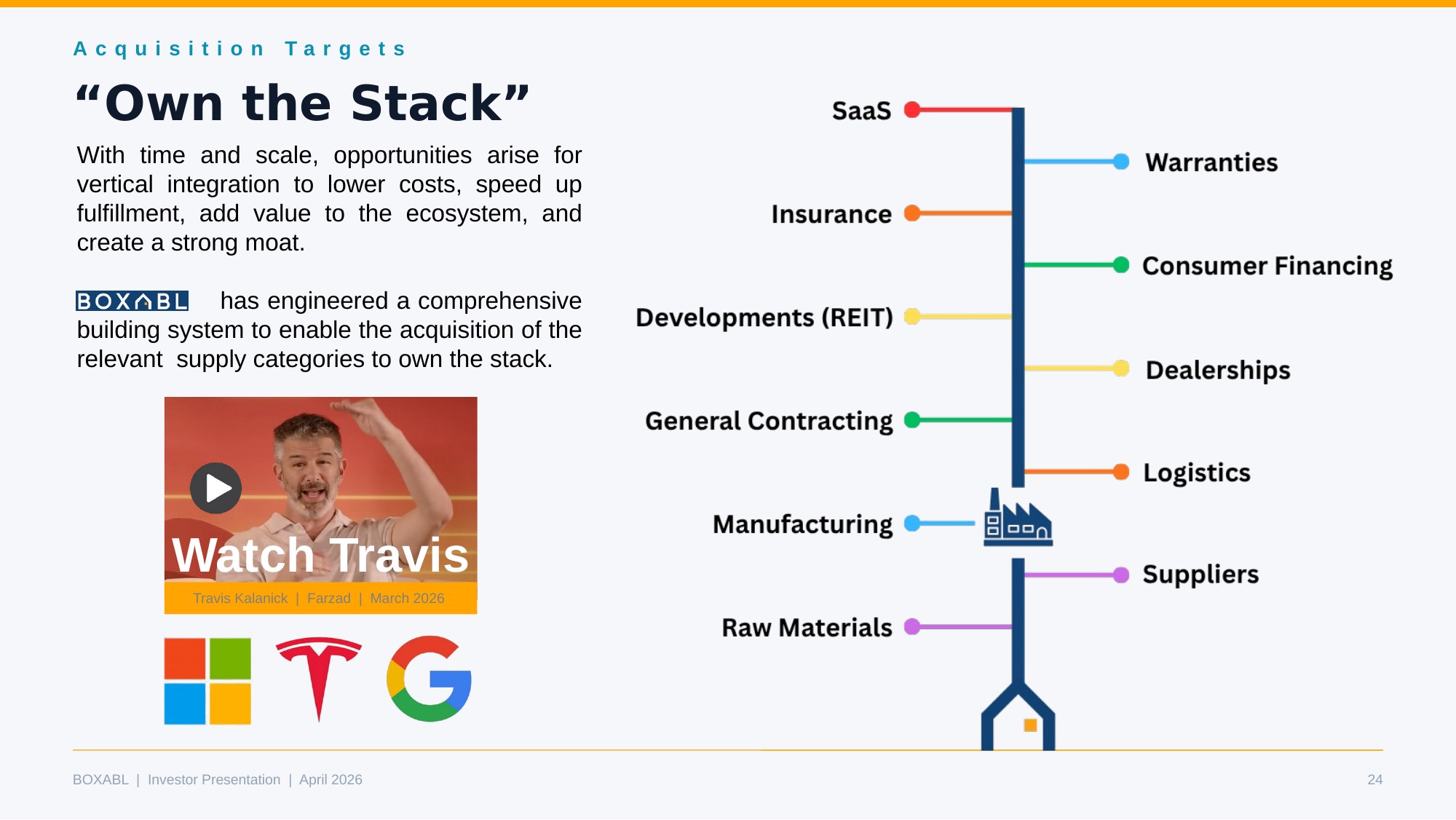 Acquisition Targets

“Own the Stack”

With time and scale, opportunities arise for vertical integration to lower costs, speed up fulfillment, add value to the ecosystem, and create a strong moat.

BOXABL has engineered a comprehensive building system to enable the acquisition of the relevant supply categories to own the stack.

Watch Travis

Travis Kalanick | Farzad | March 2026

SaaS

Warranties

Insurance

Consumer Financing

Developments (REIT)

Dealerships

General Contracting

Logistics

Manufacturing

Suppliers

Raw Materials

BOXABL | Investor Presentation | April 2026

24